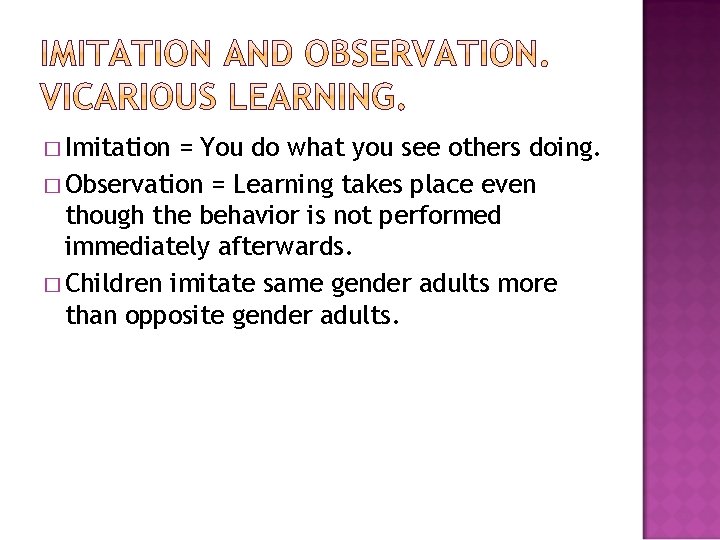 IMITATION AND OBSERVATION. VICARIOUS LEARNING.

□ Imitation = You do what you see others doing.

□ Observation = Learning takes place even though the behavior is not performed immediately afterwards.

□ Children imitate same gender adults more than opposite gender adults.